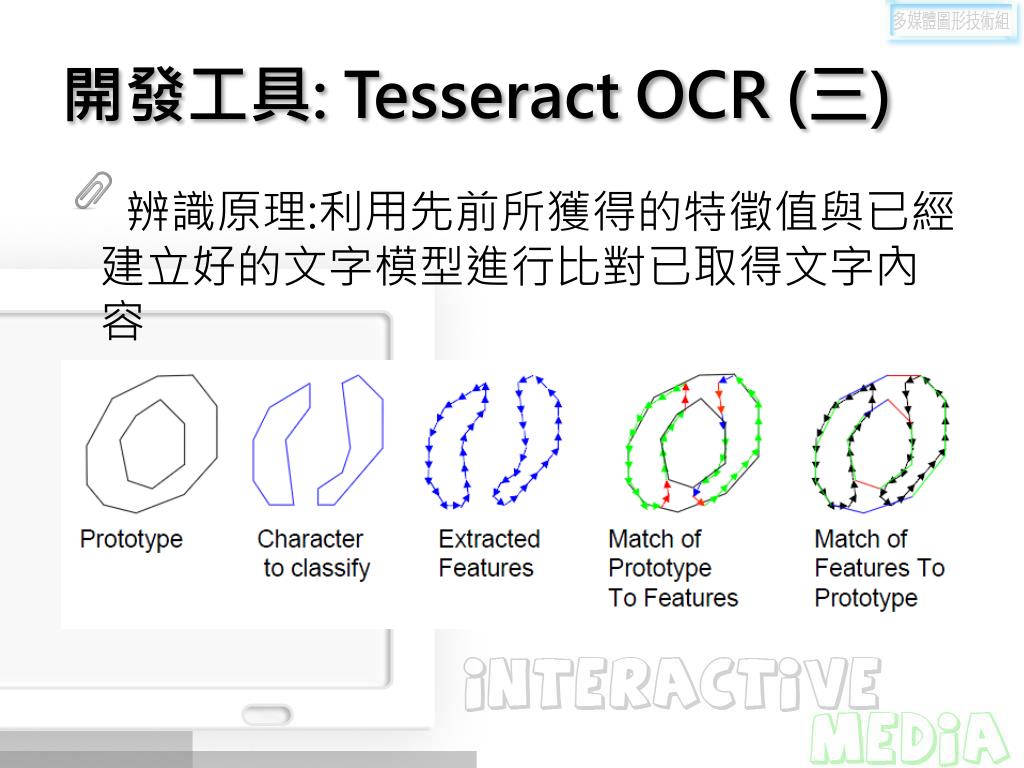 多媒體圖形技術組

開發工具: Tesseract OCR (三)

辨識原理:利用先前所獲得的特徵值與已經建立好的文字模型進行比對已取得文字內容

Prototype

Character to classify

Extracted Features

Match of Prototype To Features

Match of Features To Prototype

iNTERACTiVE MEDiA